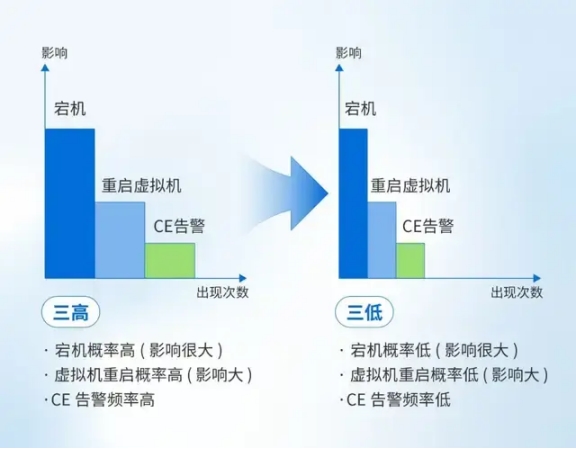 影响

宕机

重启虚拟机

CE告警

出现次数

三高

· 宕机概率高（影响很大）
· 虚拟机重启概率高（影响大）
· CE 告警频率高

影响

宕机

重启虚拟机

CE告警

出现次数

三低

· 宕机概率低（影响很大）
· 虚拟机重启概率低（影响大）
· CE 告警频率低